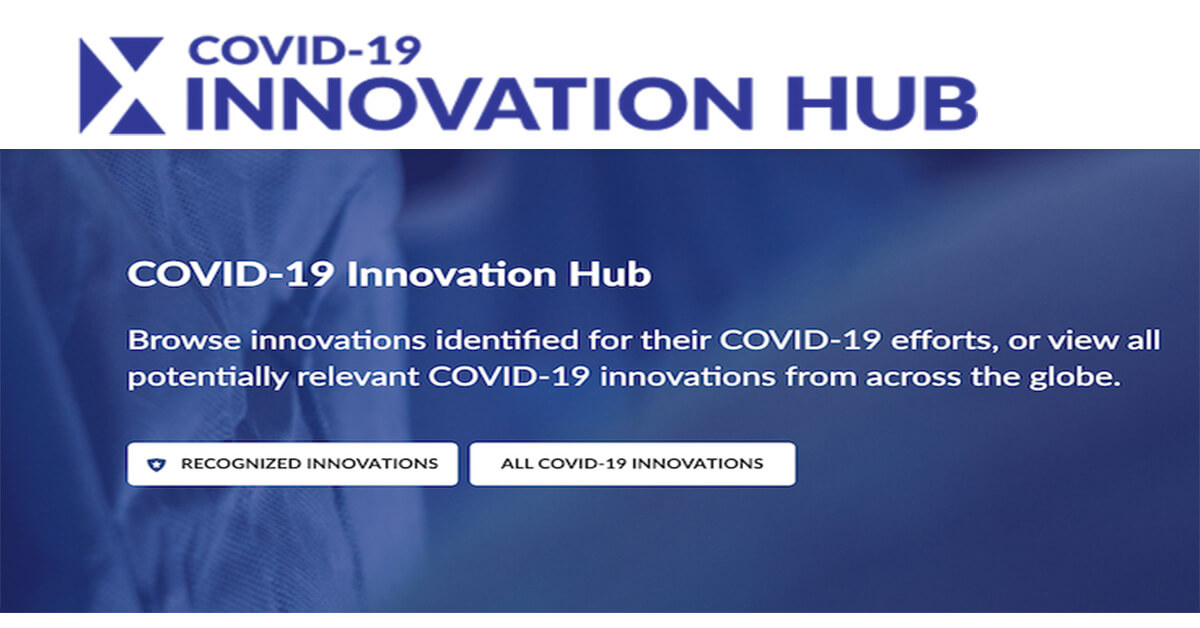 COVID-19
INNOVATION HUB

COVID-19 Innovation Hub

Browse innovations identified for their COVID-19 efforts, or view all potentially relevant COVID-19 innovations from across the globe.

RECOGNIZED INNOVATIONS

ALL COVID-19 INNOVATIONS